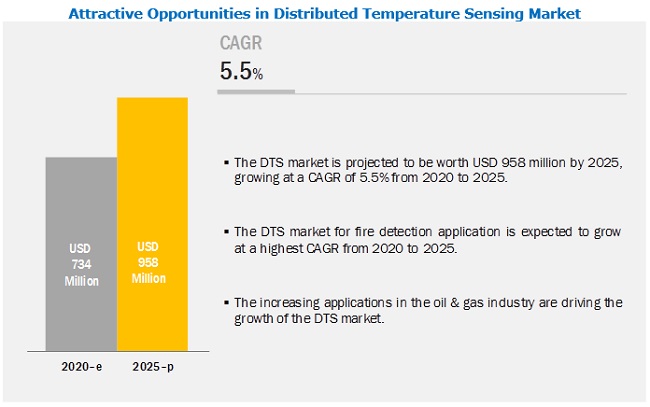 Attractive Opportunities in Distributed Temperature Sensing Market

CAGR
5.5%

USD 734 Million

USD 958 Million

2020-e

2025-p

▪ The DTS market is projected to be worth USD 958 million by 2025, growing at a CAGR of 5.5% from 2020 to 2025.

▪ The DTS market for fire detection application is expected to grow at a highest CAGR from 2020 to 2025.

▪ The increasing applications in the oil & gas industry are driving the growth of the DTS market.